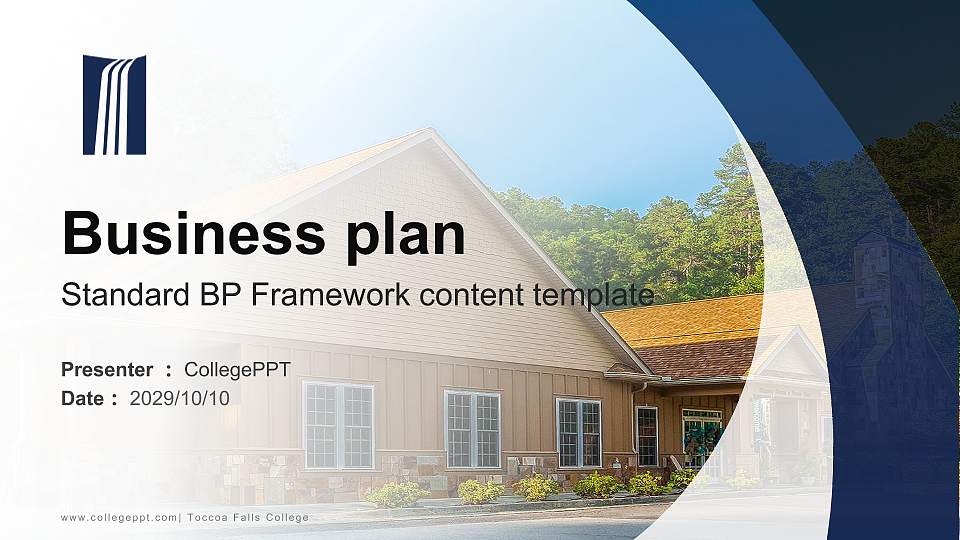 Business plan

Standard BP Framework content template

Presenter ： CollegePPT
Date ： 2029/10/10

www.collegeppt.com| Toccoa Falls College